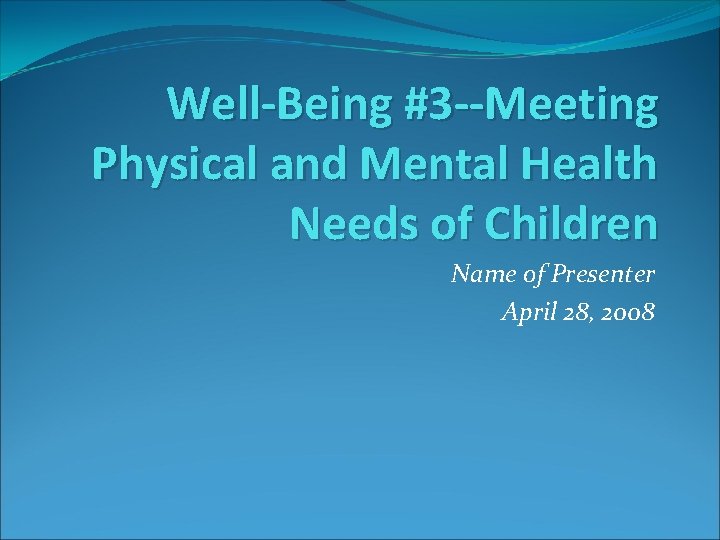 Well-Being #3--Meeting Physical and Mental Health Needs of Children

Name of Presenter
April 28, 2008